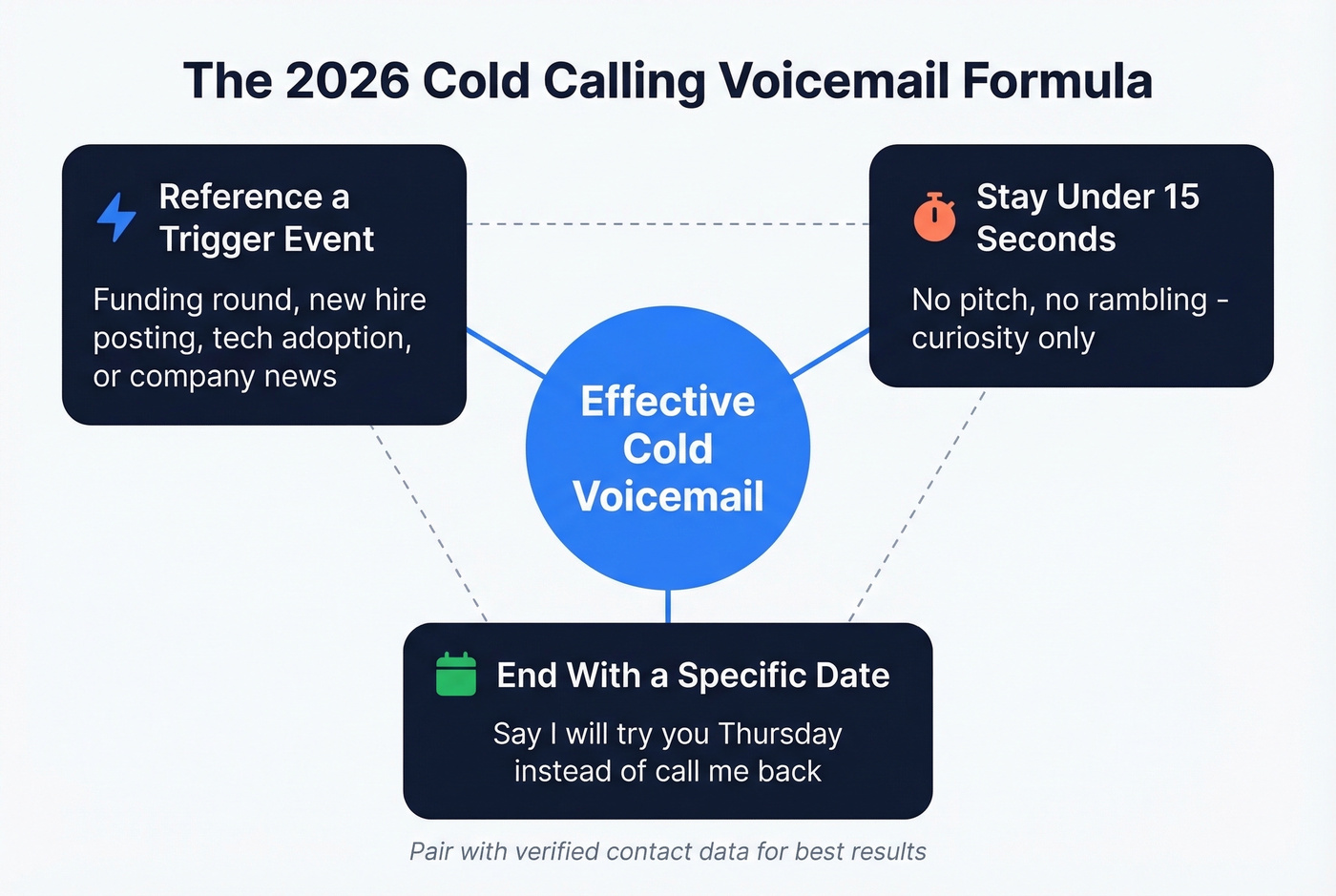 The 2026 Cold Calling Voicemail Formula

Reference a Trigger Event

Funding round, new hire posting, tech adoption, or company news

Stay Under 15 Seconds

No pitch, no rambling - curiosity only

Effective Cold Voicemail

End With a Specific Date

Say I will try you Thursday instead of call me back

Pair with verified contact data for best results